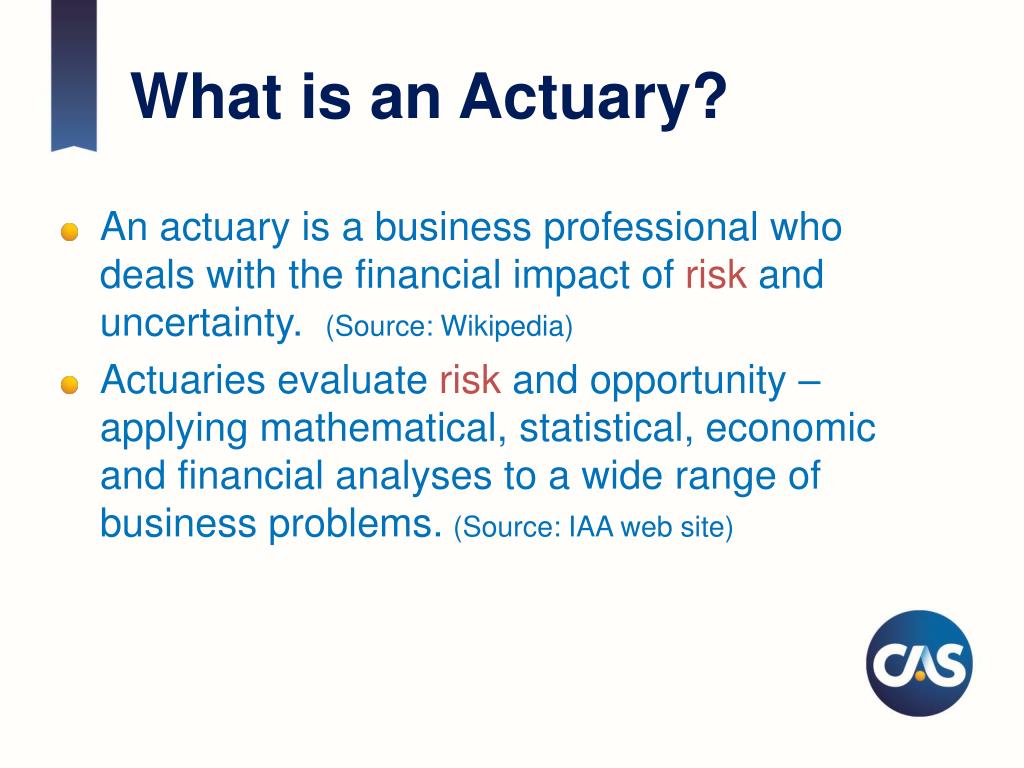 What is an Actuary?

An actuary is a business professional who deals with the financial impact of risk and uncertainty. (Source: Wikipedia)

Actuaries evaluate risk and opportunity – applying mathematical, statistical, economic and financial analyses to a wide range of business problems. (Source: IAA web site)

CAS